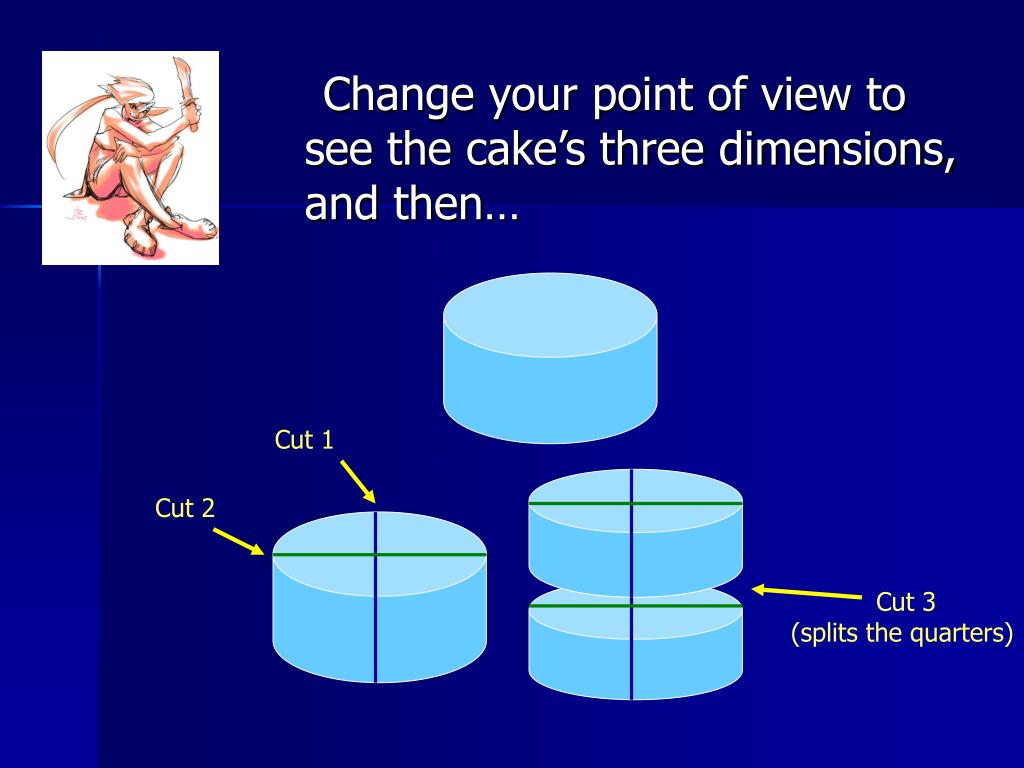 Change your point of view to see the cake’s three dimensions, and then…

Cut 1

Cut 2

Cut 3
(splits the quarters)